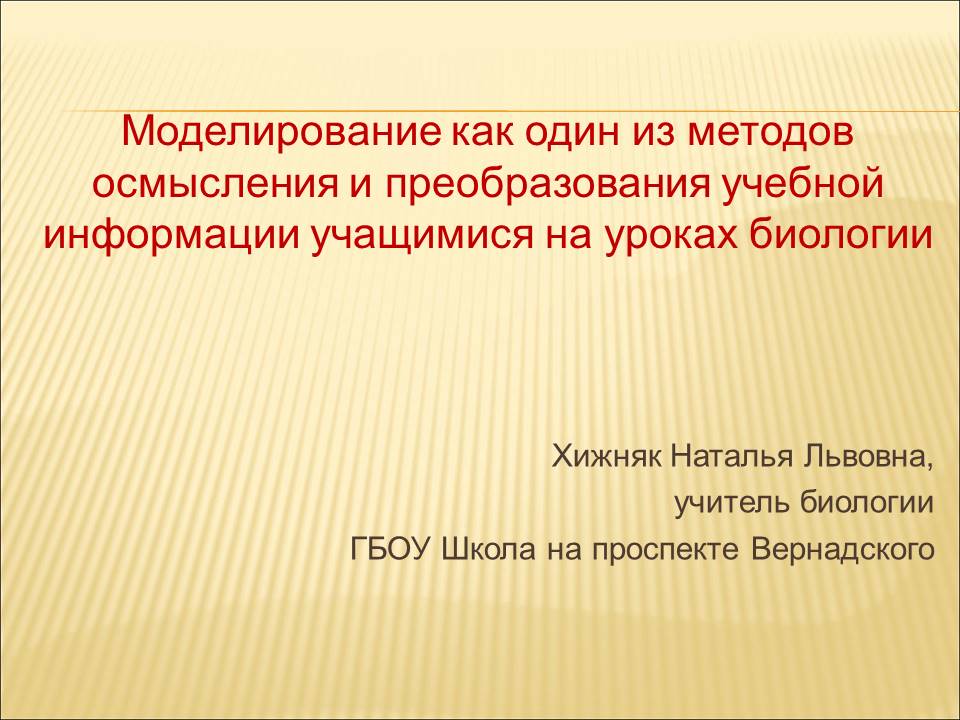 Моделирование как один из методов осмысления и преобразования учебной информации учащимися на уроках биологии

Хижняк Наталья Львовна,
учитель биологии
ГБОУ Школа на проспекте Вернадского